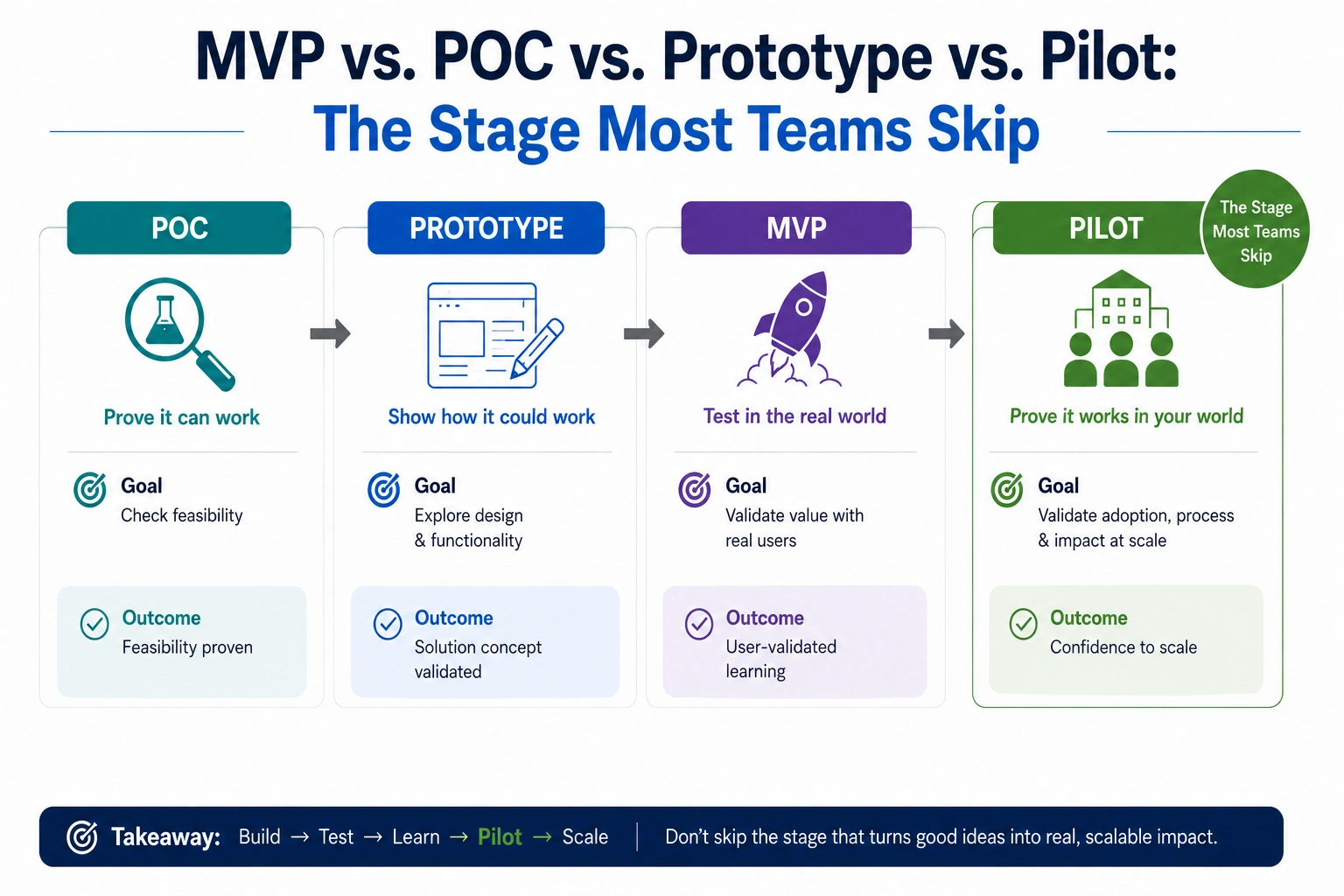 MVP vs. POC vs. Prototype vs. Pilot:
The Stage Most Teams Skip

POC

Prove it can work

Goal
Check feasibility

Outcome
Feasibility proven

PROTOTYPE

Show how it could work

Goal
Explore design & functionality

Outcome
Solution concept validated

MVP

Test in the real world

Goal
Validate value with real users

Outcome
User-validated learning

PILOT

The Stage Most Teams Skip

Prove it works in your world

Goal
Validate adoption, process & impact at scale

Outcome
Confidence to scale

Takeaway: Build → Test → Learn → Pilot → Scale | Don't skip the stage that turns good ideas into real, scalable impact.